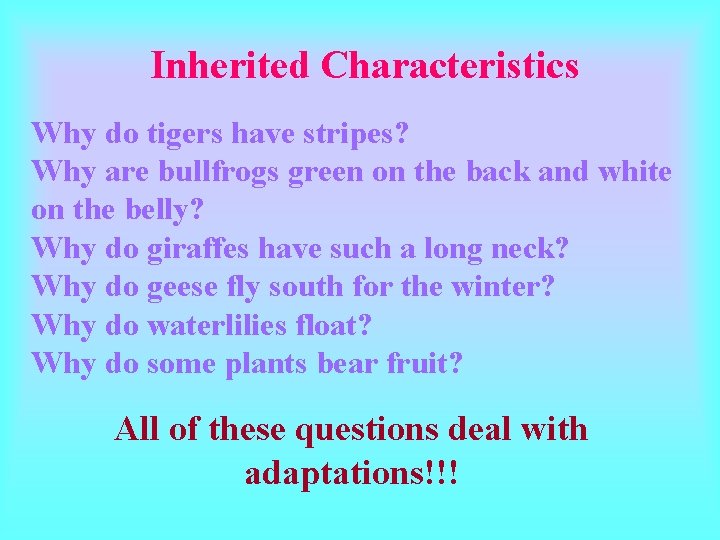 Inherited Characteristics

Why do tigers have stripes?
Why are bullfrogs green on the back and white on the belly?
Why do giraffes have such a long neck?
Why do geese fly south for the winter?
Why do waterlilies float?
Why do some plants bear fruit?

All of these questions deal with adaptations!!!